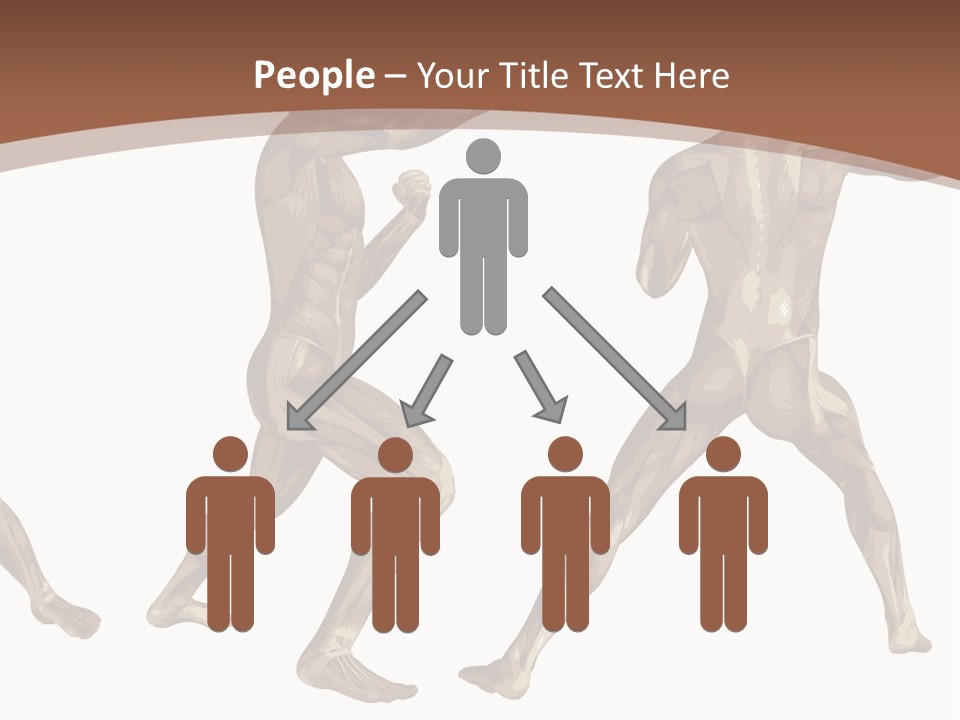 People – Your Title Text Here